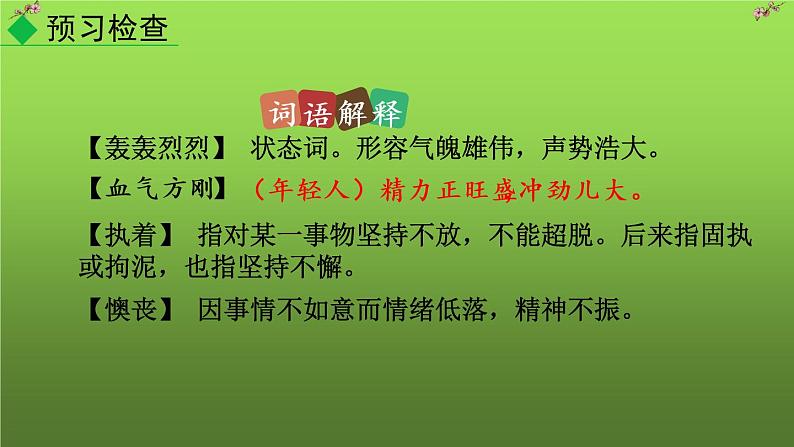 预习检查

词语解释

【轰轰烈烈】 状态词。形容气魄雄伟，声势浩大。

【血气方刚】 （年轻人）精力正旺盛冲劲儿大。

【执着】 指对某一事物坚持不放，不能超脱。后来指固执或拘泥，也指坚持不懈。

【懊丧】 因事情不如意而情绪低落，精神不振。